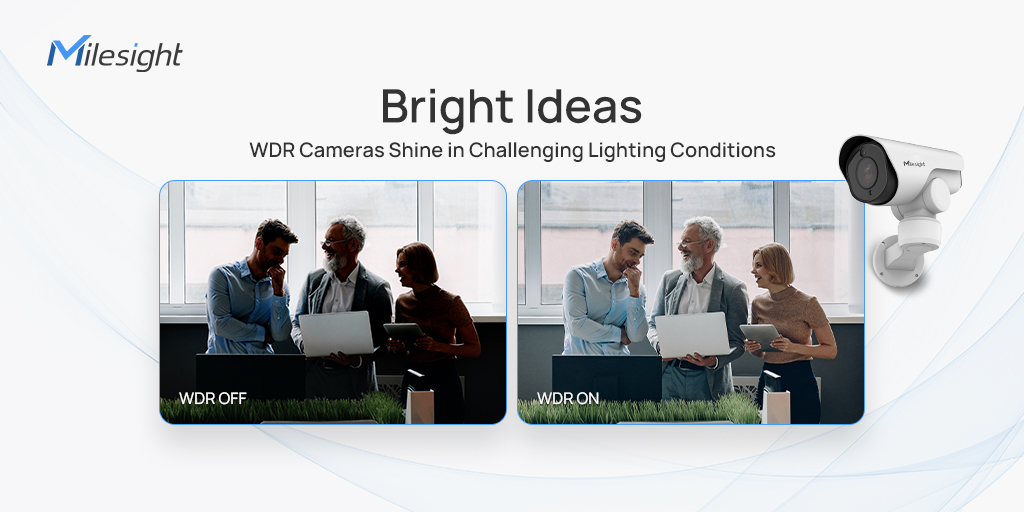 Milesight

Bright Ideas

WDR Cameras Shine in Challenging Lighting Conditions

Milesight

WDR OFF

WDR ON